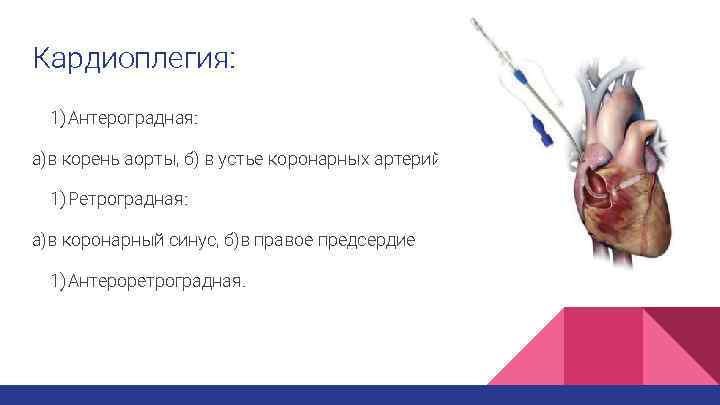 Кардиоплегия:

1) Антероградная:

а) в корень аорты, б) в устье коронарных артерий

1) Ретроградная:

а) в коронарный синус, б) в правое предсердие

1) Антероретроградная.